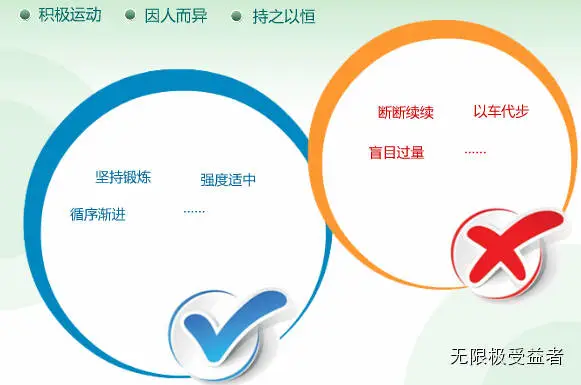 积极运动　因人而异　持之以恒

坚持锻炼　强度适中

循序渐进　……

断断续续　以车代步

盲目过量　……

无限极受益者